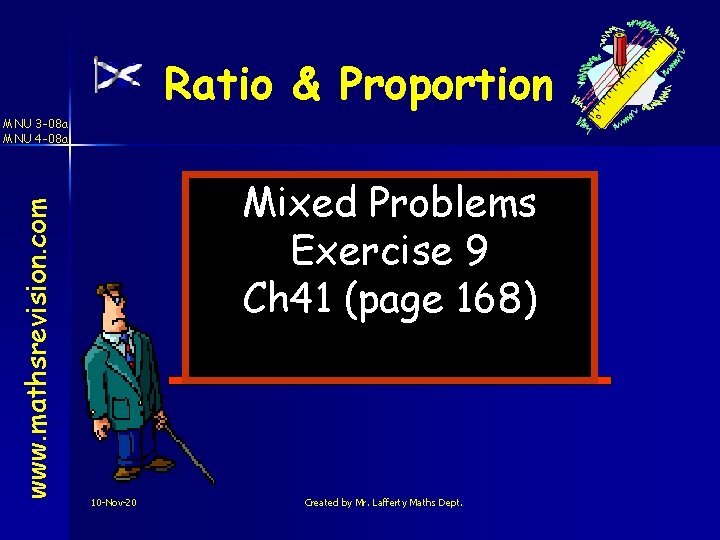 Ratio & Proportion

MNU 3-08a
MNU 4-08a

www.mathsrevision.com

Mixed Problems
Exercise 9
Ch41 (page 168)

10-Nov-20

Created by Mr. Lafferty Maths Dept.